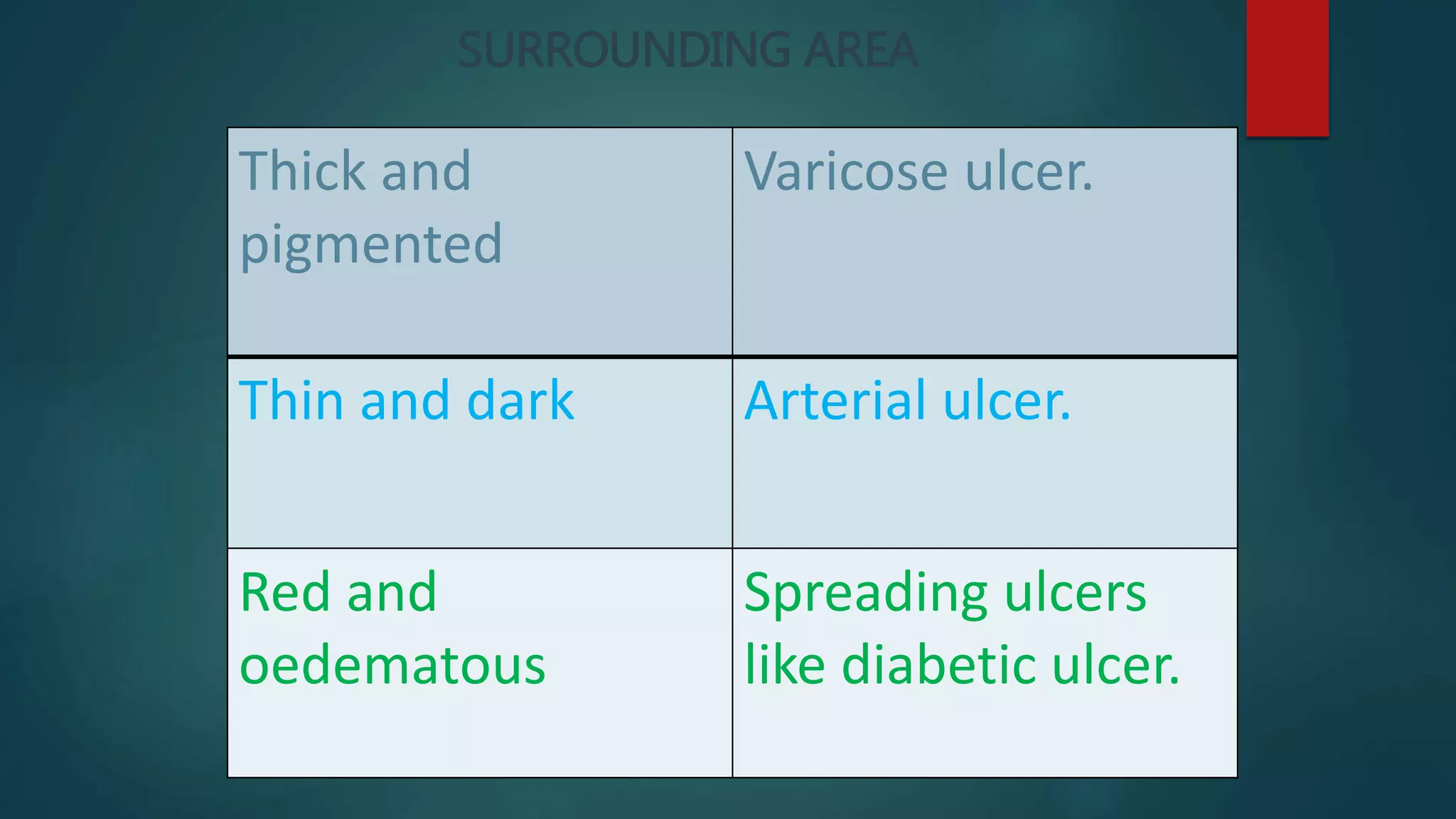 SURROUNDING AREA

| Thick and pigmented | Varicose ulcer. |
|---|---|
| Thin and dark | Arterial ulcer. |
| Red and oedematous | Spreading ulcers like diabetic ulcer. |